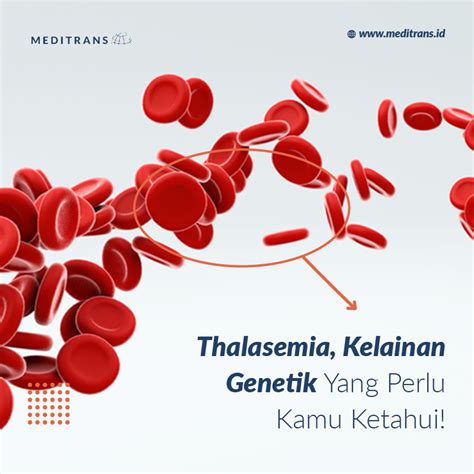 MEDITRANS

www.meditrans.id

Thalasemia, Kelainan Genetik Yang Perlu Kamu Ketahui!